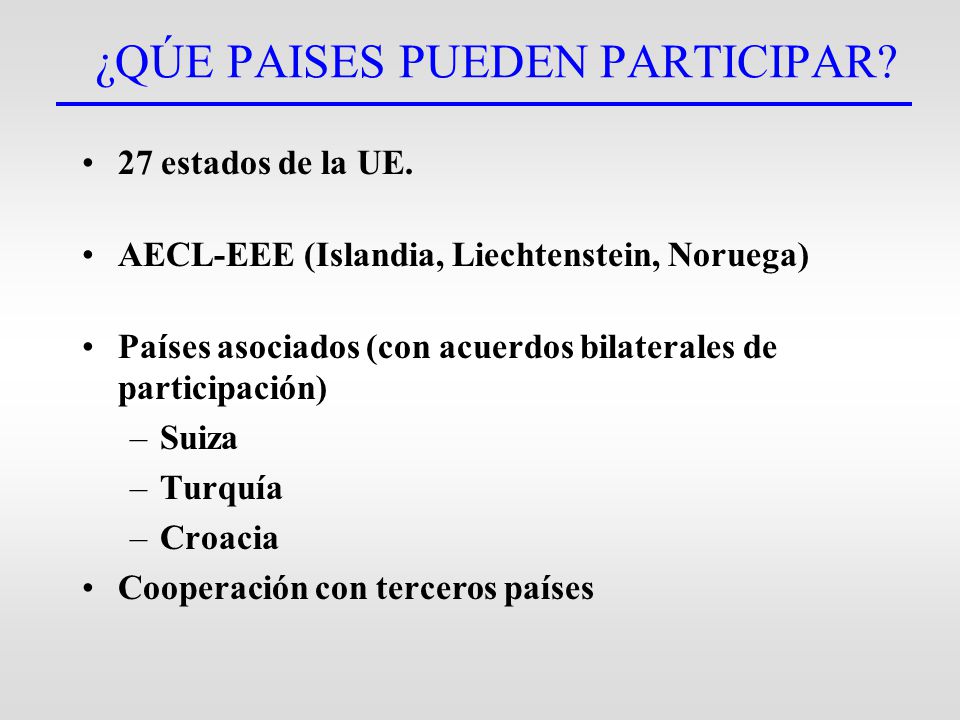 ¿QÚE PAISES PUEDEN PARTICIPAR?

• 27 estados de la UE.

• AECL-EEE (Islandia, Liechtenstein, Noruega)

• Países asociados (con acuerdos bilaterales de participación)
– Suiza
– Turquía
– Croacia
• Cooperación con terceros países